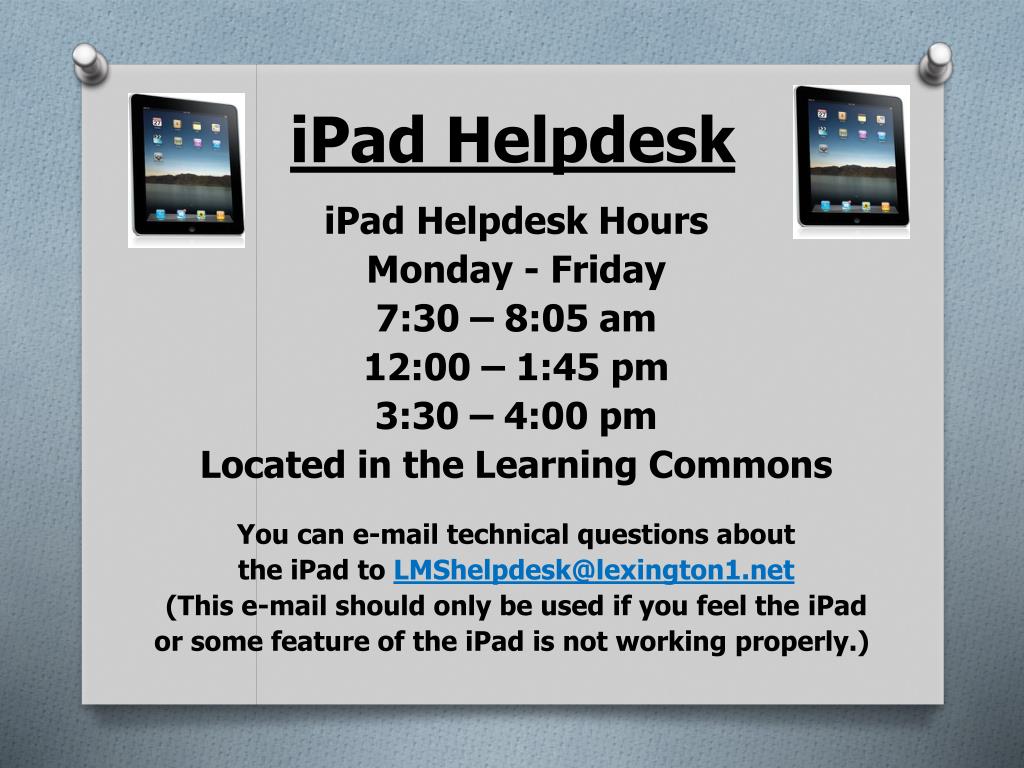 iPad Helpdesk

iPad Helpdesk Hours
Monday - Friday
7:30 – 8:05 am
12:00 – 1:45 pm
3:30 – 4:00 pm
Located in the Learning Commons

You can e-mail technical questions about the iPad to LMShelpdesk@lexington1.net
(This e-mail should only be used if you feel the iPad or some feature of the iPad is not working properly.)